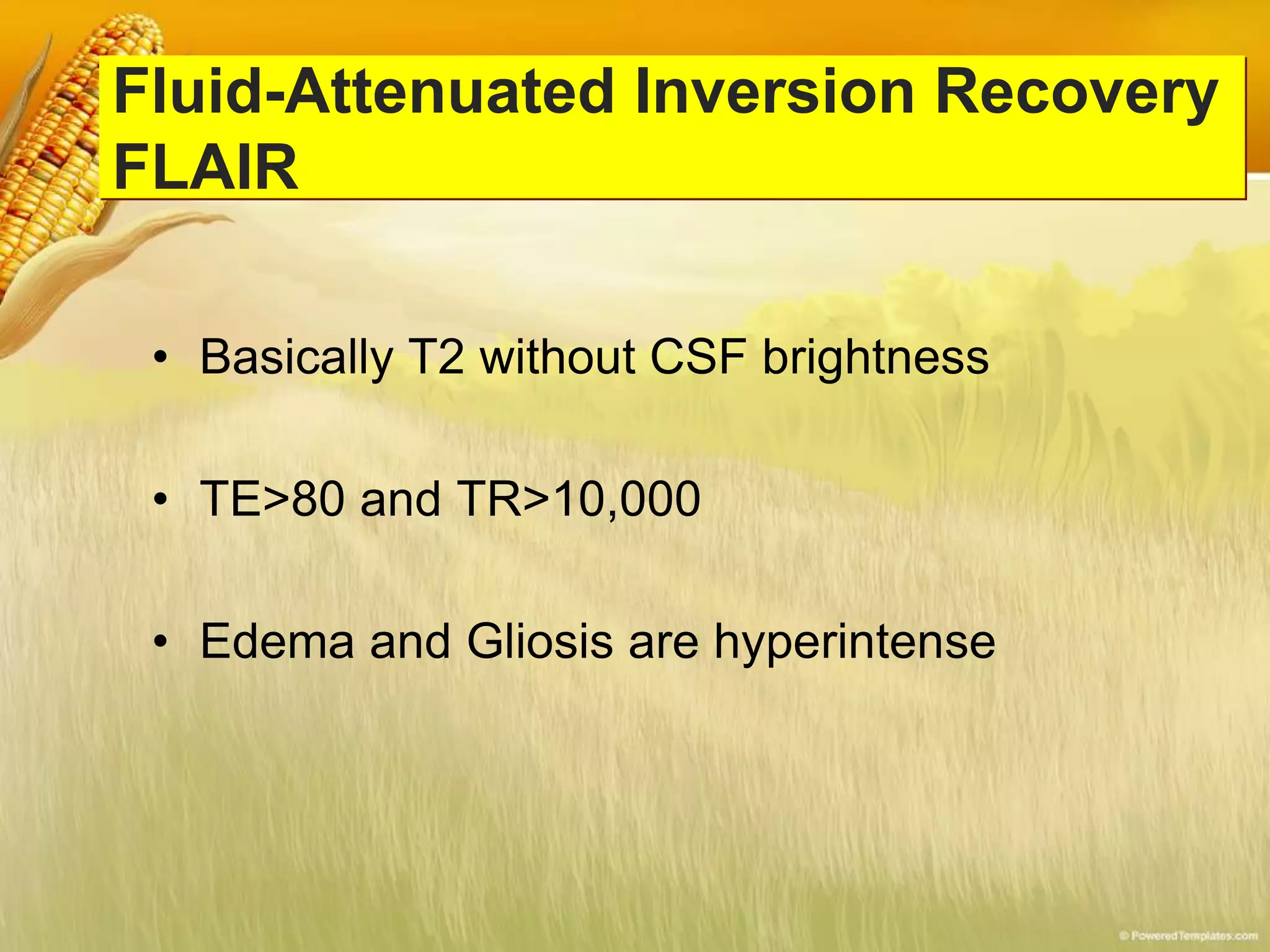 Fluid-Attenuated Inversion Recovery FLAIR

• Basically T2 without CSF brightness

• TE>80 and TR>10,000

• Edema and Gliosis are hyperintense

© PoweredTemplates.com